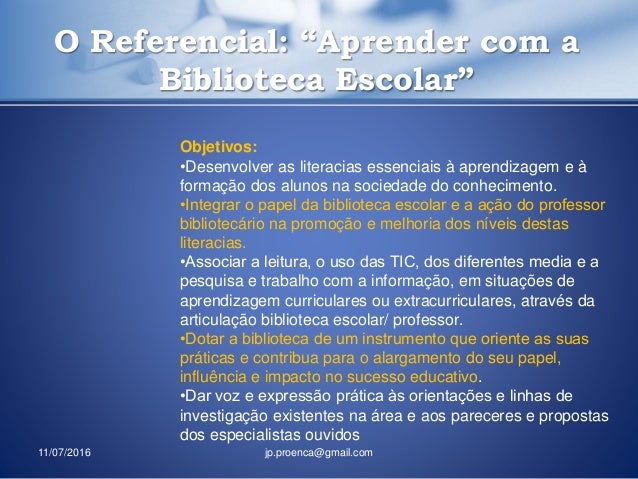 O Referencial: “Aprender com a Biblioteca Escolar”

Objetivos:
•Desenvolver as literacias essenciais à aprendizagem e à formação dos alunos na sociedade do conhecimento.
•Integrar o papel da biblioteca escolar e a ação do professor bibliotecário na promoção e melhoria dos níveis destas literacias.
•Associar a leitura, o uso das TIC, dos diferentes media e a pesquisa e trabalho com a informação, em situações de aprendizagem curriculares ou extracurriculares, através da articulação biblioteca escolar/ professor.
•Dotar a biblioteca de um instrumento que oriente as suas práticas e contribua para o alargamento do seu papel, influência e impacto no sucesso educativo.
•Dar voz e expressão prática às orientações e linhas de investigação existentes na área e aos pareceres e propostas dos especialistas ouvidos

11/07/2016

jp.proenca@gmail.com